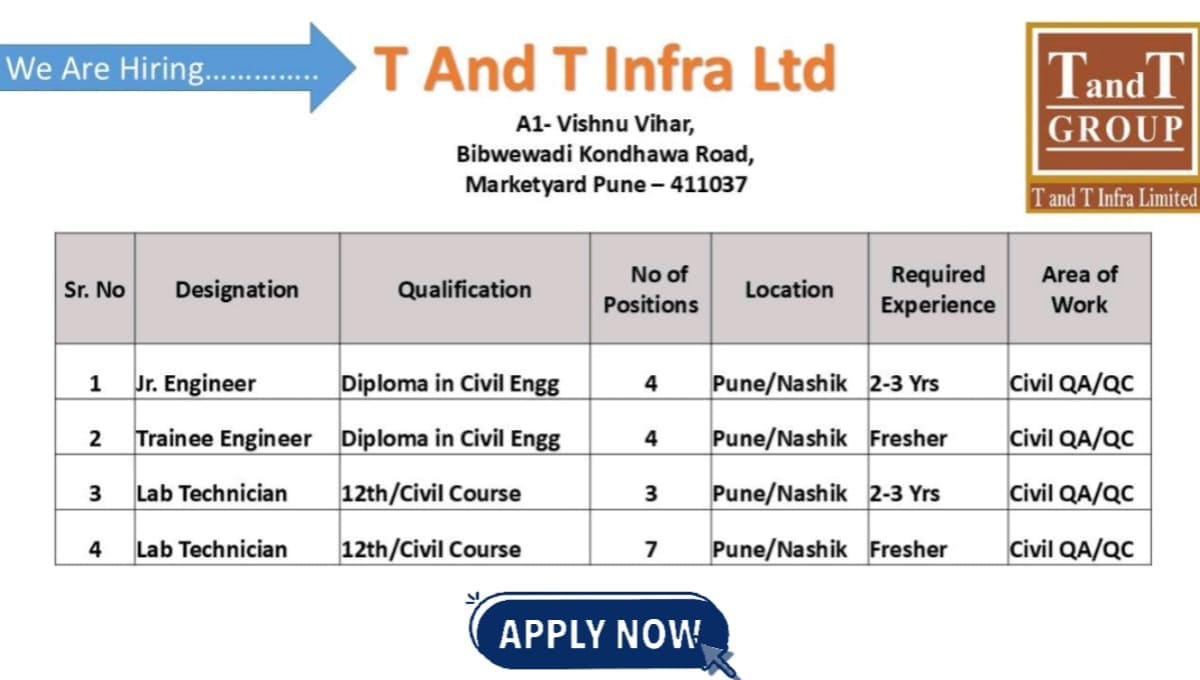 We Are Hiring.............

T And T Infra Ltd

A1- Vishnu Vihar,
Bibwewadi Kondhawa Road,
Marketyard Pune – 411037

T and T GROUP
T and T Infra Limited

| Sr. No | Designation | Qualification | No of Positions | Location | Required Experience | Area of Work |
|---|---|---|---|---|---|---|
| 1 | Jr. Engineer | Diploma in Civil Engg | 4 | Pune/Nashik | 2-3 Yrs | Civil QA/QC |
| 2 | Trainee Engineer | Diploma in Civil Engg | 4 | Pune/Nashik | Fresher | Civil QA/QC |
| 3 | Lab Technician | 12th/Civil Course | 3 | Pune/Nashik | 2-3 Yrs | Civil QA/QC |
| 4 | Lab Technician | 12th/Civil Course | 7 | Pune/Nashik | Fresher | Civil QA/QC |

APPLY NOW